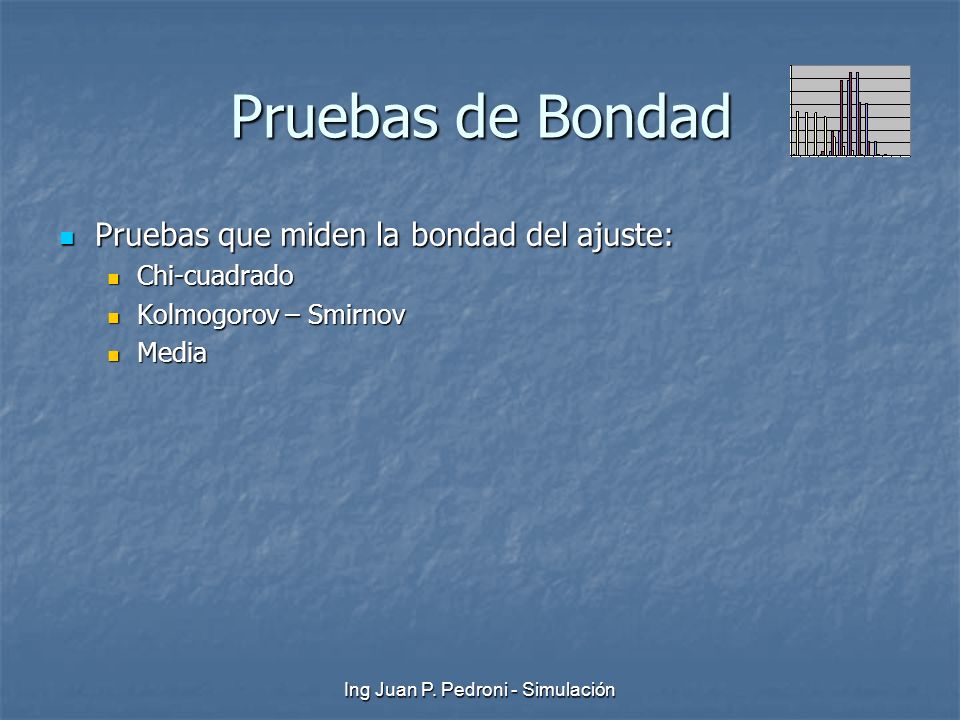 Pruebas de Bondad

Pruebas que miden la bondad del ajuste:

Chi-cuadrado

Kolmogorov – Smirnov

Media

Ing Juan P. Pedroni - Simulación